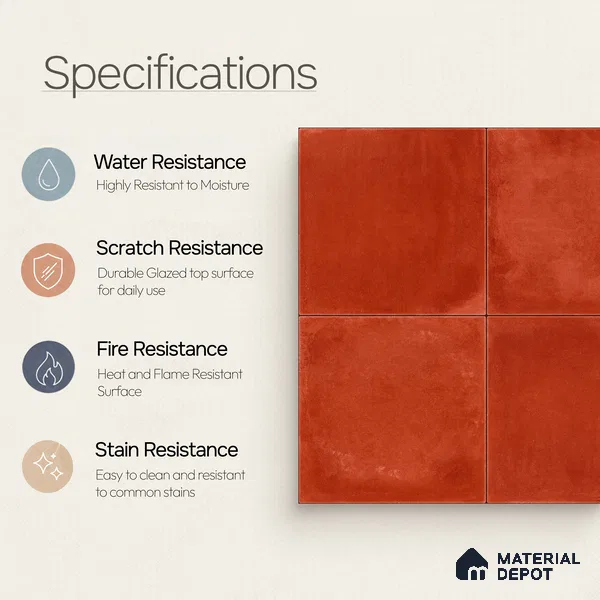 Specifications

Water Resistance
Highly Resistant to Moisture

Scratch Resistance
Durable Glazed top surface for daily use

Fire Resistance
Heat and Flame Resistant Surface

Stain Resistance
Easy to clean and resistant to common stains

MATERIAL DEPOT